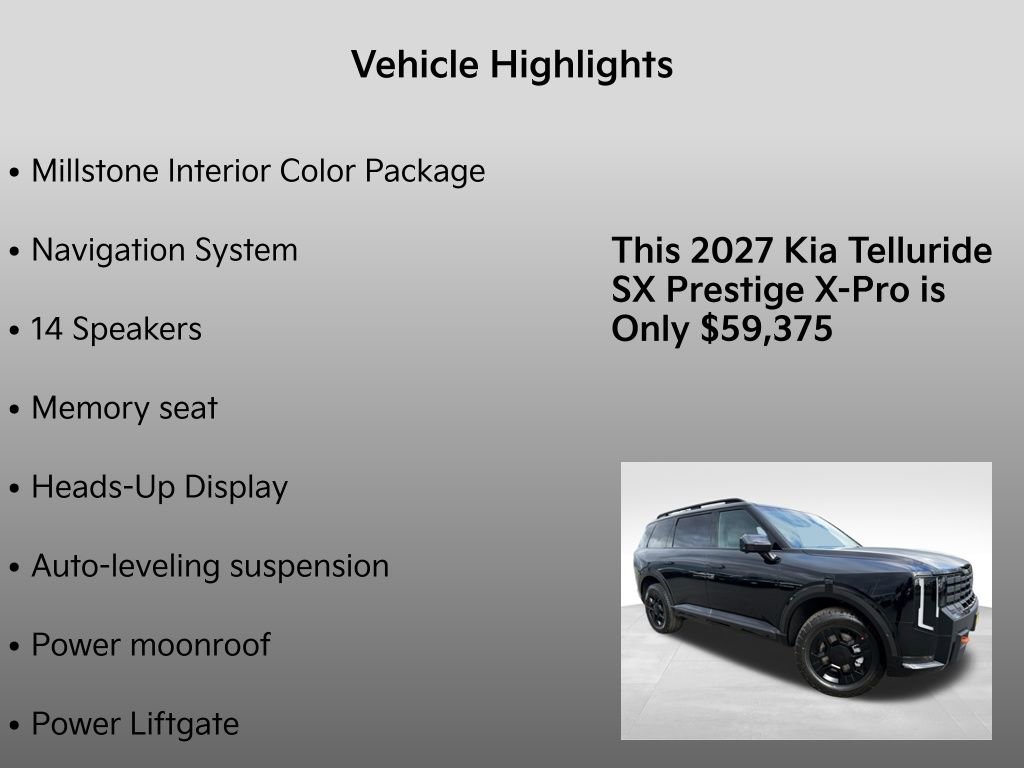 Vehicle Highlights

• Millstone Interior Color Package

• Navigation System

• 14 Speakers

• Memory seat

• Heads-Up Display

• Auto-leveling suspension

• Power moonroof

• Power Liftgate

This 2027 Kia Telluride SX Prestige X-Pro is Only $59,375